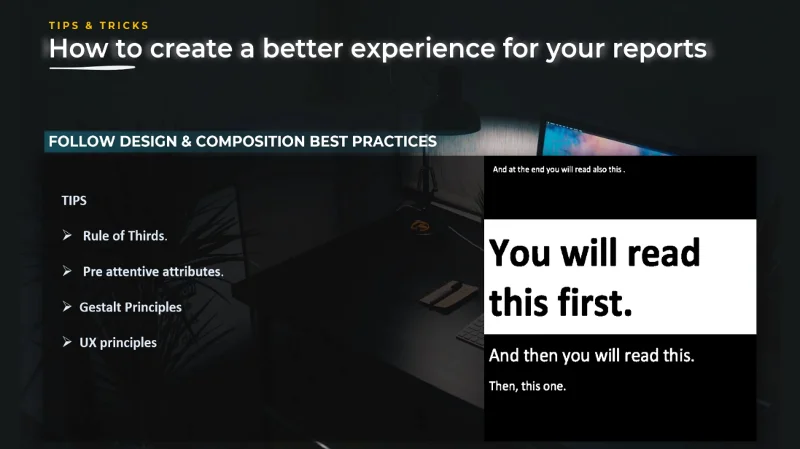 TIPS & TRICKS

How to create a better experience for your reports

FOLLOW DESIGN & COMPOSITION BEST PRACTICES

TIPS

➢ Rule of Thirds.

➢ Pre attentive attributes.

➢ Gestalt Principles

➢ UX principles

And at the end you will read also this .

You will read this first.

And then you will read this.

Then, this one.